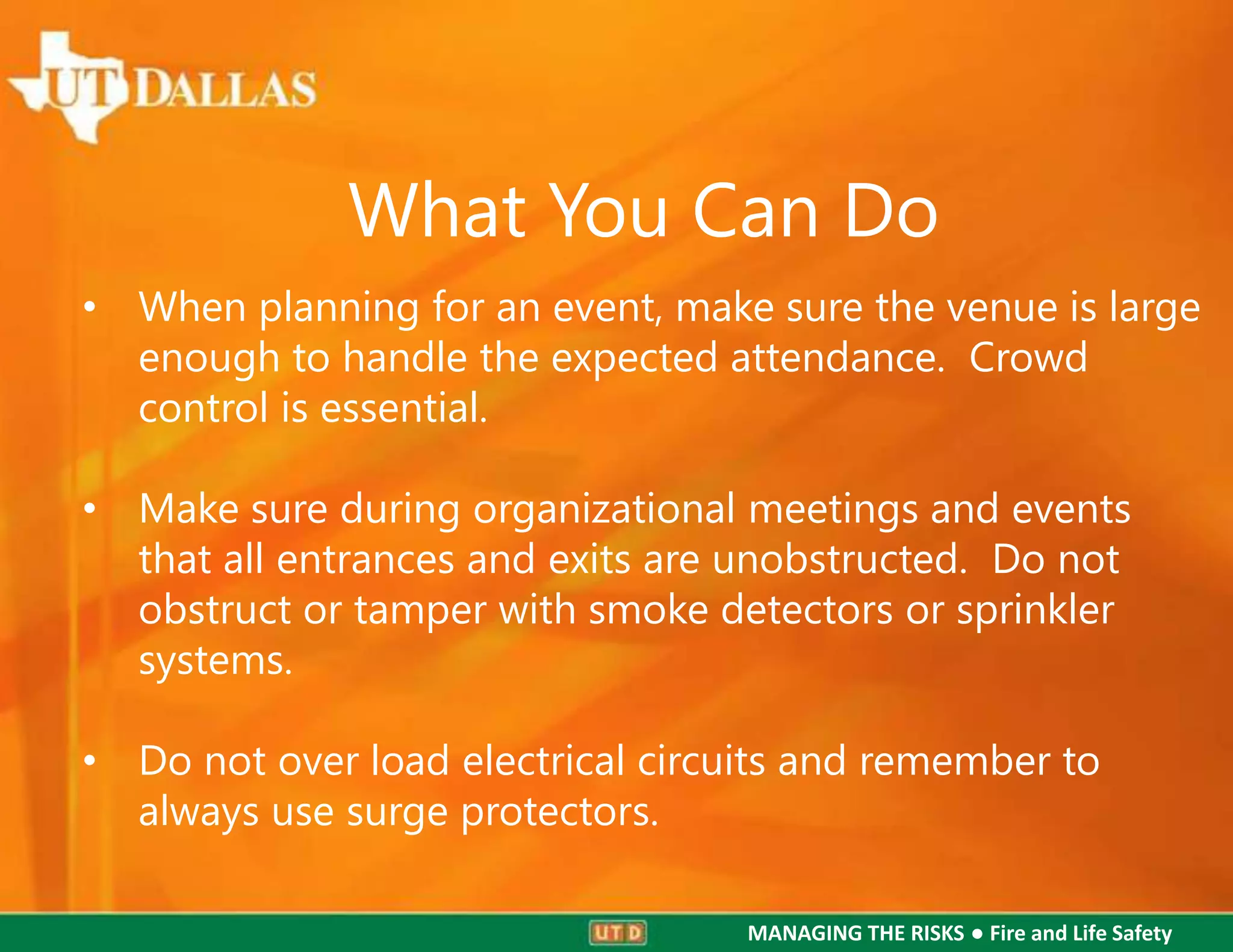 UT DALLAS

What You Can Do

• When planning for an event, make sure the venue is large enough to handle the expected attendance. Crowd control is essential.

• Make sure during organizational meetings and events that all entrances and exits are unobstructed. Do not obstruct or tamper with smoke detectors or sprinkler systems.

• Do not over load electrical circuits and remember to always use surge protectors.

UTD

MANAGING THE RISKS ● Fire and Life Safety